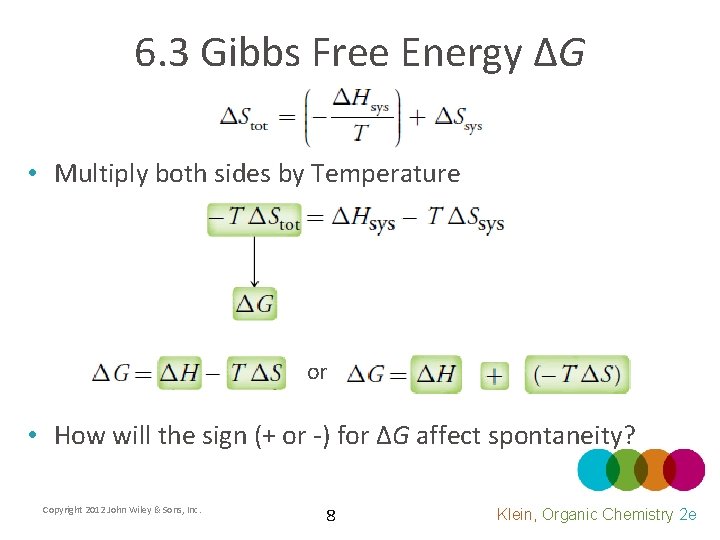 6.3 Gibbs Free Energy $\Delta G$

$\Delta S_{tot} = \left(-\frac{\Delta H_{sys}}{T}\right) + \Delta S_{sys}$

• Multiply both sides by Temperature

$-T\Delta S_{tot} = \Delta H_{sys} - T\Delta S_{sys}$

$\Delta G$

$\Delta G = \Delta H - T\Delta S$ or $\Delta G = \Delta H + (-T\Delta S)$

• How will the sign (+ or -) for $\Delta G$ affect spontaneity?

Copyright 2012 John Wiley & Sons, Inc.

8

Klein, Organic Chemistry 2e